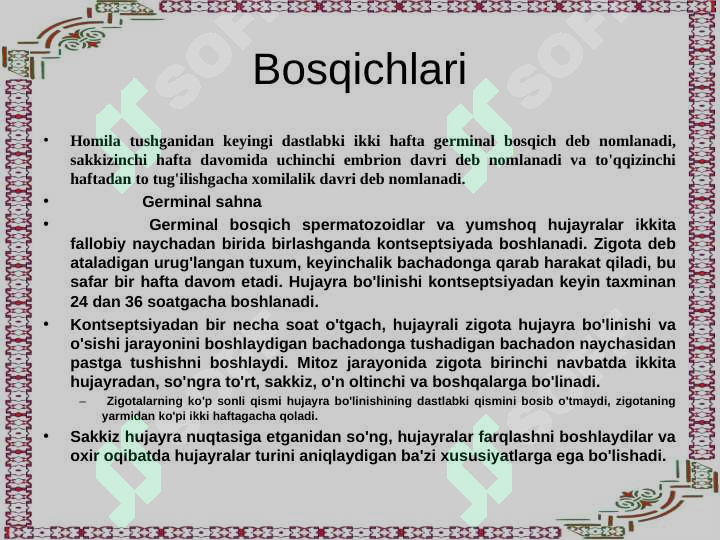 Bosqichlari

• Homila tushganidan keyingi dastlabki ikki hafta germinal bosqich deb nomlanadi, sakkizinchi hafta davomida uchinchi embrion davri deb nomlanadi va to'qqizinchi haftadan to tug'ilishgacha xomilalik davri deb nomlanadi.

• Germinal sahna

• Germinal bosqich spermatozoidlar va yumshoq hujayralar ikkita fallobiy naychadan birida birlashganda kontseptsiyada boshlanadi. Zigota deb ataladigan urug'langan tuxum, keyinchalik bachadonga qarab harakat qiladi, bu safar bir hafta davom etadi. Hujayra bo'linishi kontseptsiyadan keyin taxminan 24 dan 36 soatgacha boshlanadi.

• Kontseptsiyadan bir necha soat o'tgach, hujayrali zigota hujayra bo'linishi va o'sishi jarayonini boshlaydigan bachadonga tushadigan bachadon naychasidan pastga tushishni boshlaydi. Mitoz jarayonida zigota birinchi navbatda ikkita hujayradan, so'ngra to'rt, sakkiz, o'n oltinchi va boshqalarga bo'linadi.

– Zigotalarning ko'p sonli qismi hujayra bo'linishining dastlabki qismini bosib o'tmaydi, zigotaning yarmidan ko'pi ikki haftagacha qoladi.

• Sakkiz hujayra nuqtasiga etganidan so'ng, hujayralar farqlashni boshlaydilar va oxir oqibatda hujayralar turini aniqlaydigan ba'zi xususiyatlarga ega bo'lishadi.